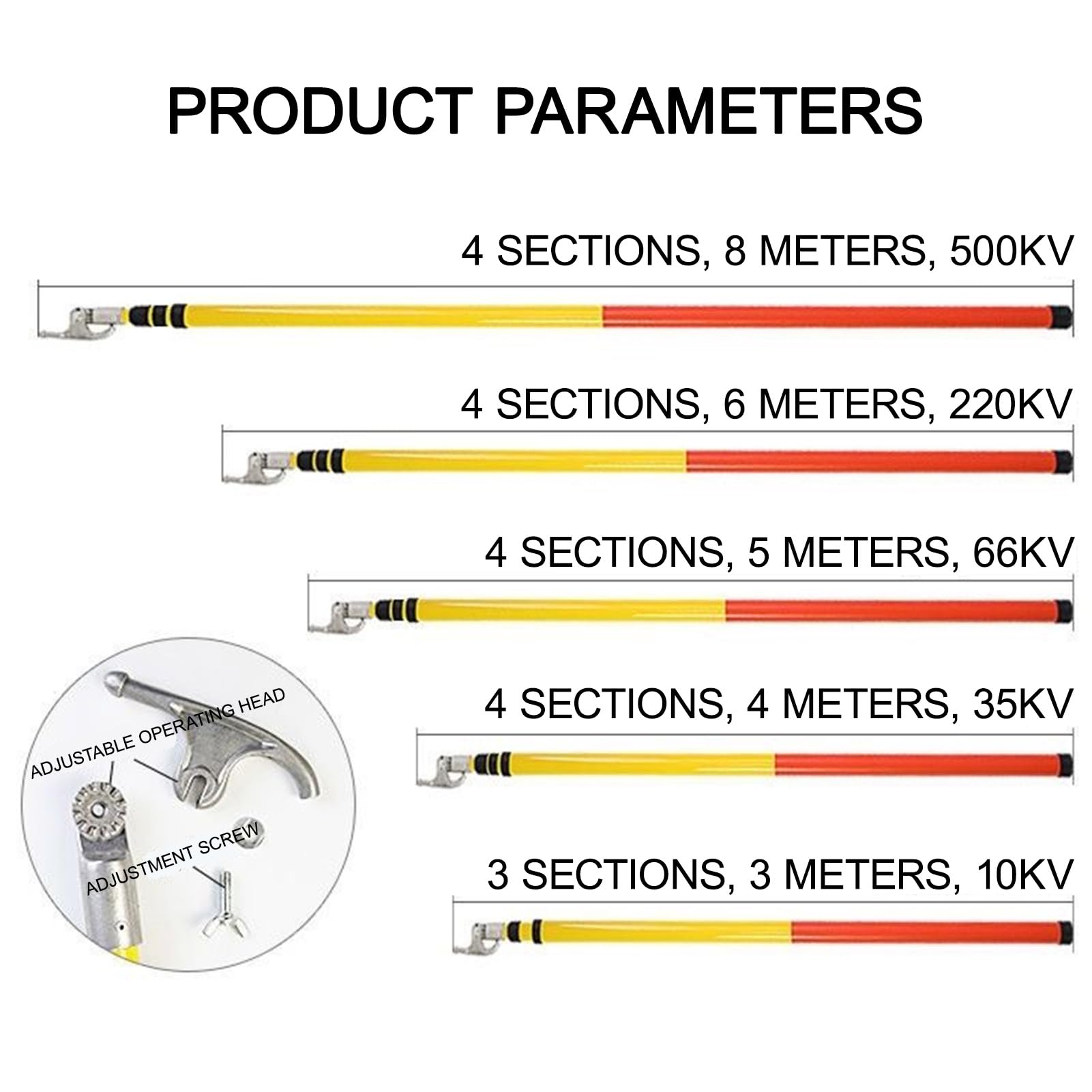 PRODUCT PARAMETERS

4 SECTIONS, 8 METERS, 500KV

4 SECTIONS, 6 METERS, 220KV

4 SECTIONS, 5 METERS, 66KV

4 SECTIONS, 4 METERS, 35KV

3 SECTIONS, 3 METERS, 10KV

ADJUSTABLE OPERATING HEAD

ADJUSTMENT SCREW